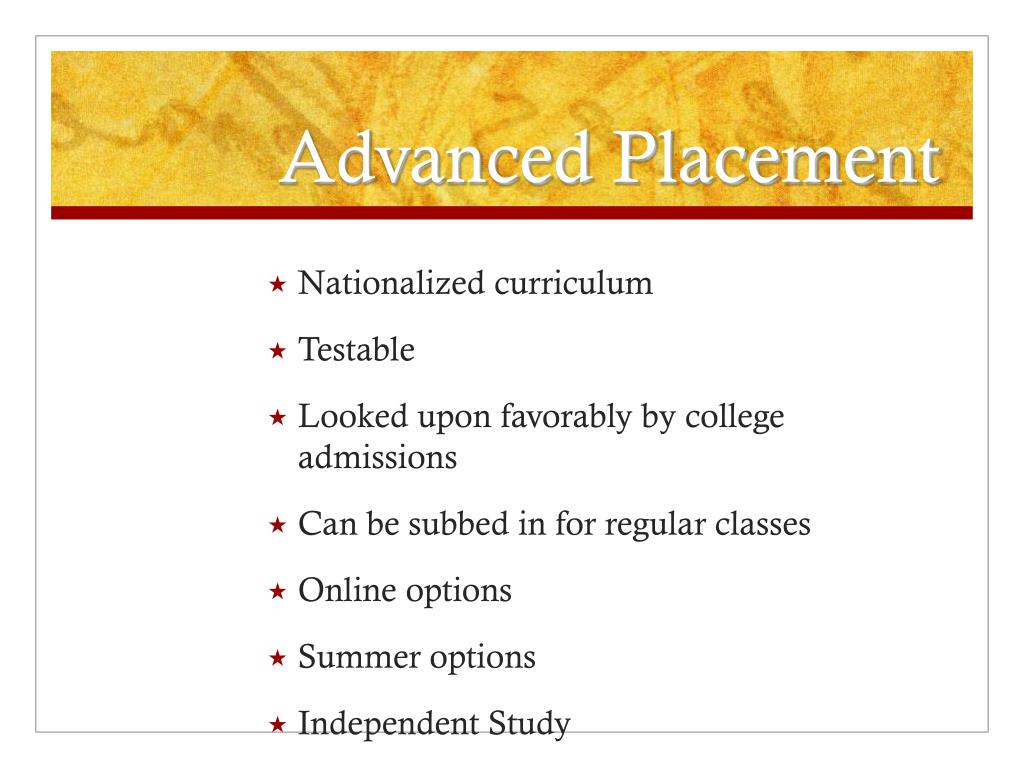 Advanced Placement

★ Nationalized curriculum
★ Testable
★ Looked upon favorably by college admissions
★ Can be subbed in for regular classes
★ Online options
★ Summer options
★ Independent Study